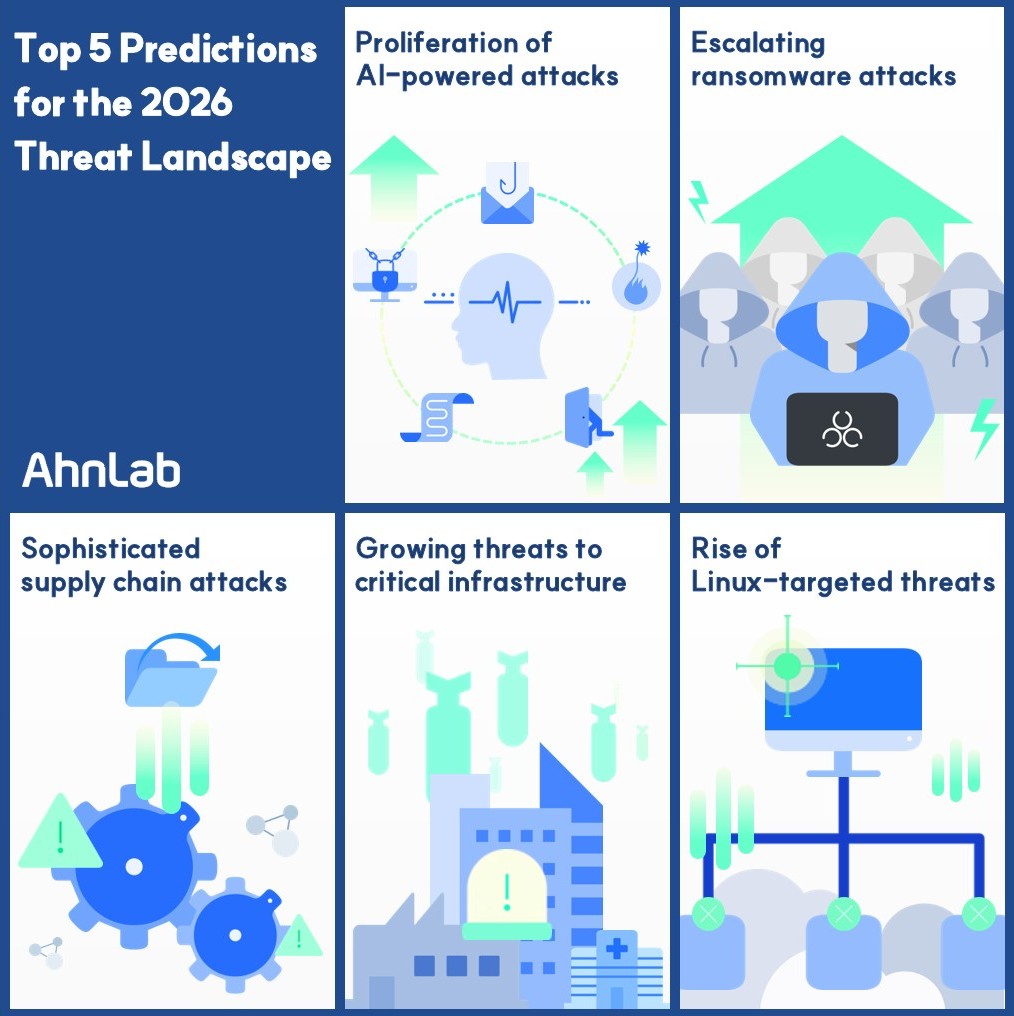 Top 5 Predictions for the 2026 Threat Landscape

AhnLab

Proliferation of AI-powered attacks

Escalating ransomware attacks

Sophisticated supply chain attacks

Growing threats to critical infrastructure

Rise of Linux-targeted threats